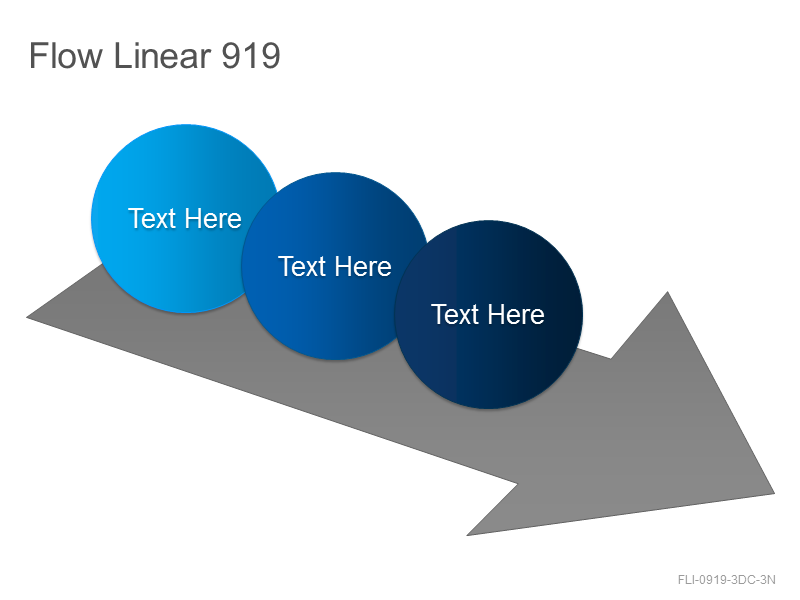 Flow Linear 919

Text Here

Text Here

Text Here

FLI-0919-3DC-3N